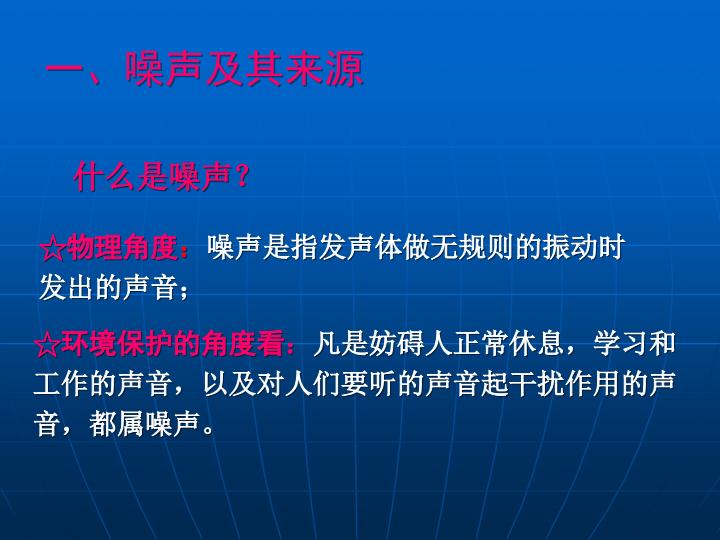 一、噪声及其来源

什么是噪声？

☆物理角度：噪声是指发声体做无规则的振动时发出的声音；

☆环境保护的角度看：凡是妨碍人正常休息，学习和工作的声音，以及对人们要听的声音起干扰作用的声音，都属噪声。